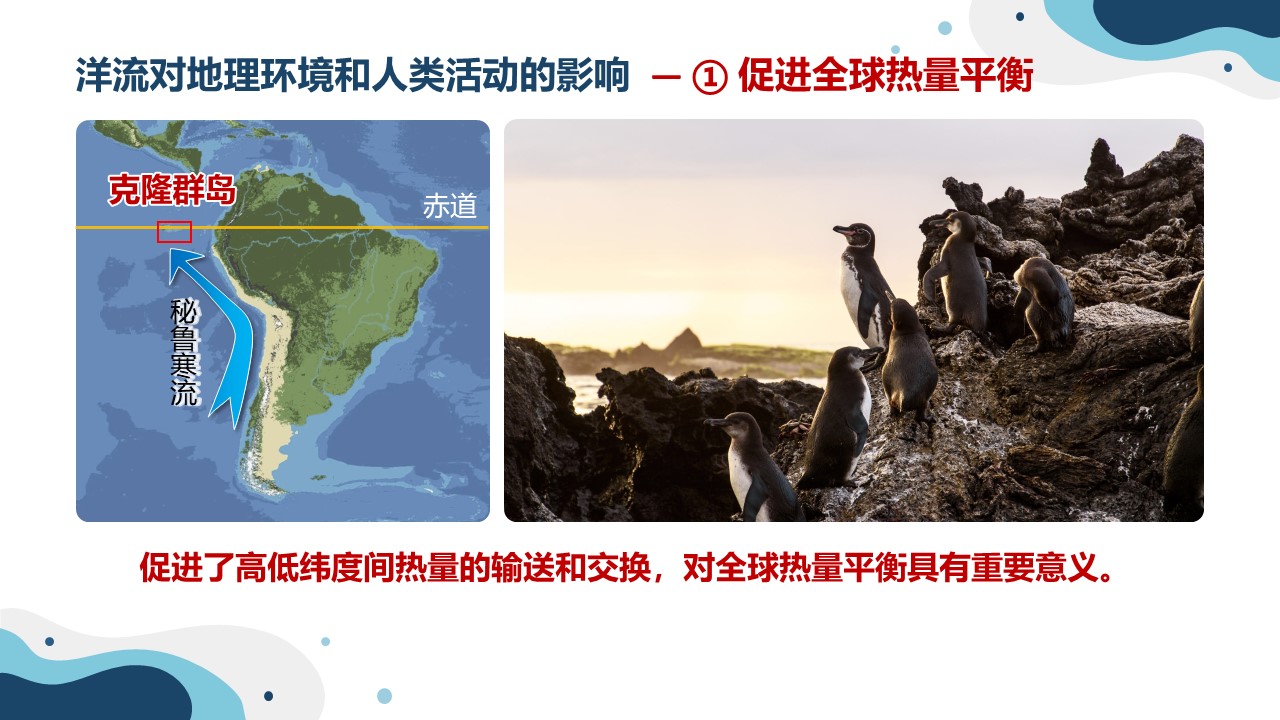 洋流对地理环境和人类活动的影响 — ① 促进全球热量平衡

克隆群岛

赤道

秘鲁寒流

促进了高低纬度间热量的输送和交换，对全球热量平衡具有重要意义。